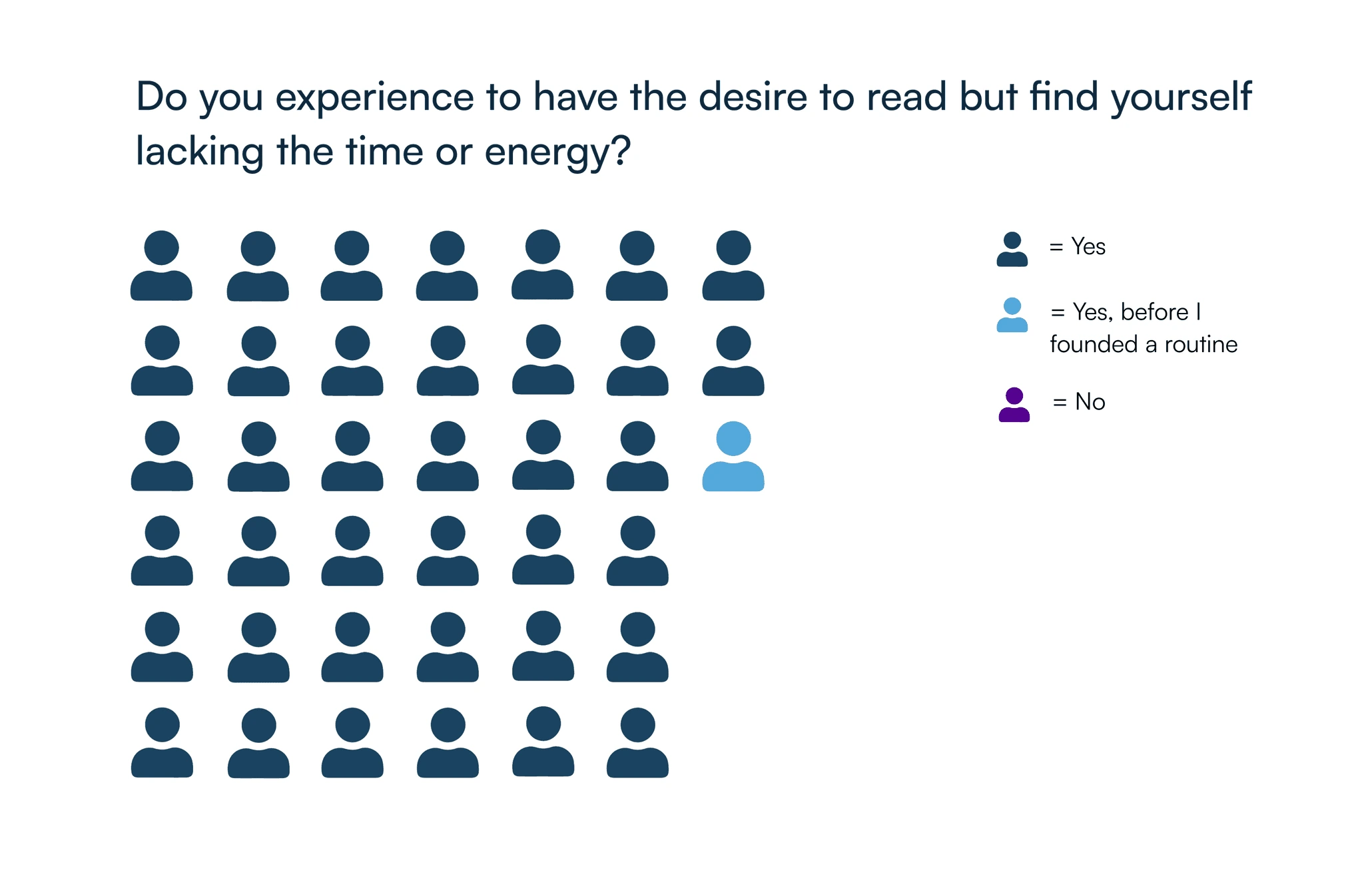 Do you experience to have the desire to read but find yourself lacking the time or energy?

= Yes

= Yes, before I founded a routine

= No